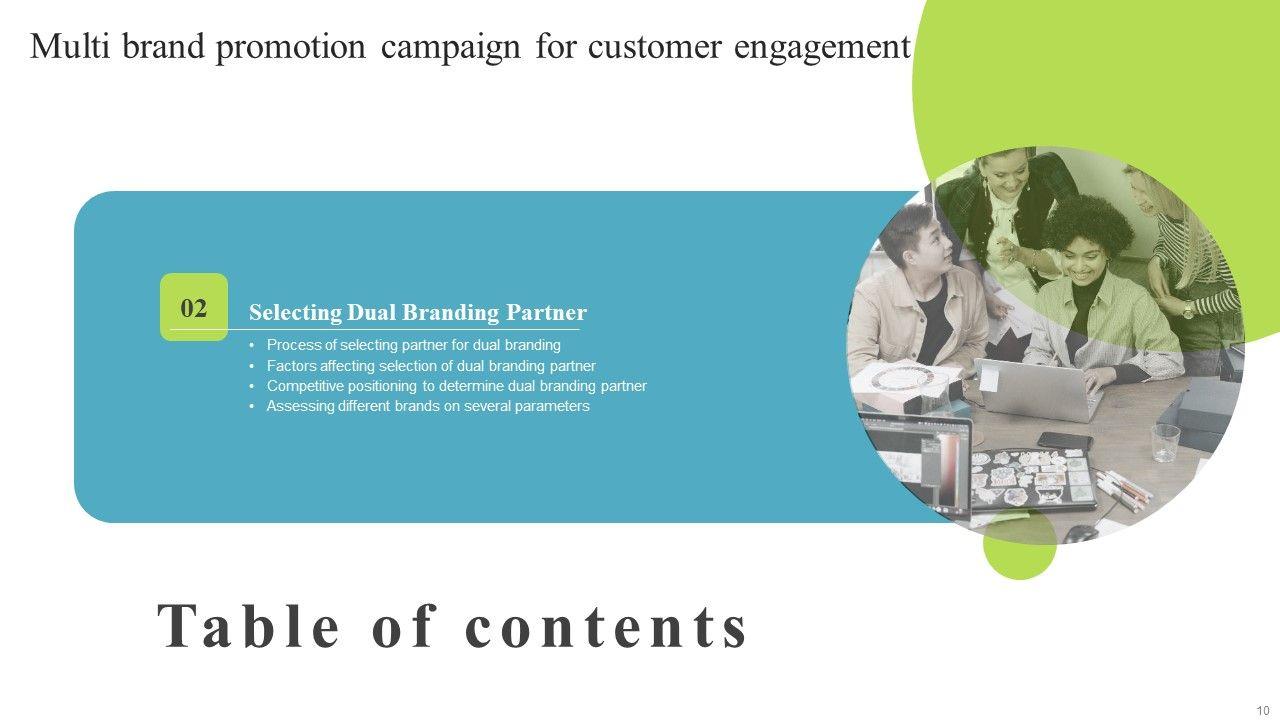 Multi brand promotion campaign for customer engagement

02

Selecting Dual Branding Partner

• Process of selecting partner for dual branding
• Factors affecting selection of dual branding partner
• Competitive positioning to determine dual branding partner
• Assessing different brands on several parameters

Table of contents

10